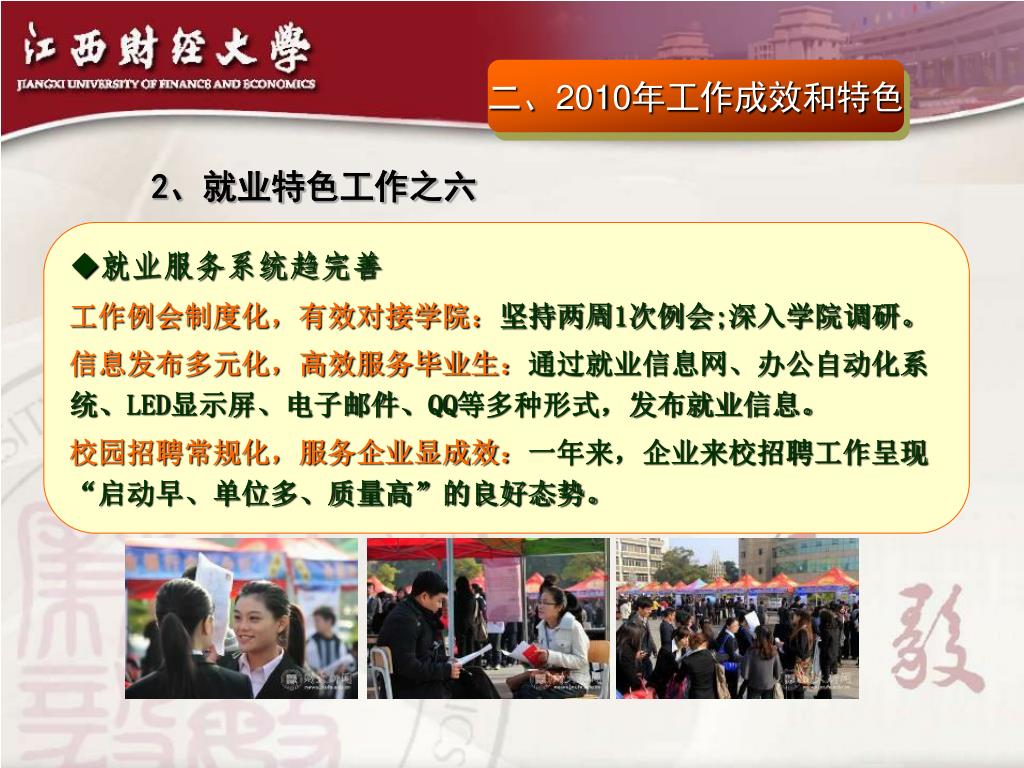 江西财经大學
JIANGXI UNIVERSITY OF FINANCE AND ECONOMICS

二、2010年工作成效和特色

2、就业特色工作之六

◆就业服务系统趋完善

工作例会制度化，有效对接学院：坚持两周1次例会;深入学院调研。

信息发布多元化，高效服务毕业生：通过就业信息网、办公自动化系统、LED显示屏、电子邮件、QQ等多种形式，发布就业信息。

校园招聘常规化，服务企业显成效：一年来，企业来校招聘工作呈现“启动早、单位多、质量高”的良好态势。